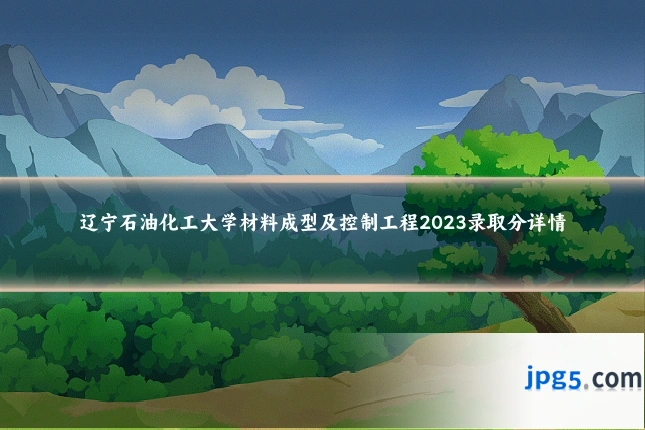 辽宁石油化工大学材料成型及控制工程2023录取分详情

jpg5.com